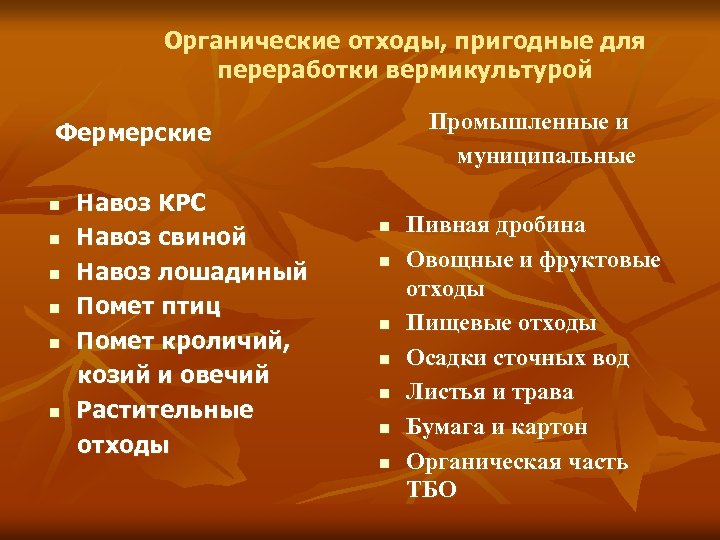 Органические отходы, пригодные для переработки вермикультурой

Фермерские

- Навоз КРС
- Навоз свиной
- Навоз лошадиный
- Помет птиц
- Помет кроличий, козий и овечий
- Растительные отходы

Промышленные и муниципальные

- Пивная дробина
- Овощные и фруктовые отходы
- Пищевые отходы
- Осадки сточных вод
- Листья и трава
- Бумага и картон
- Органическая часть ТБО